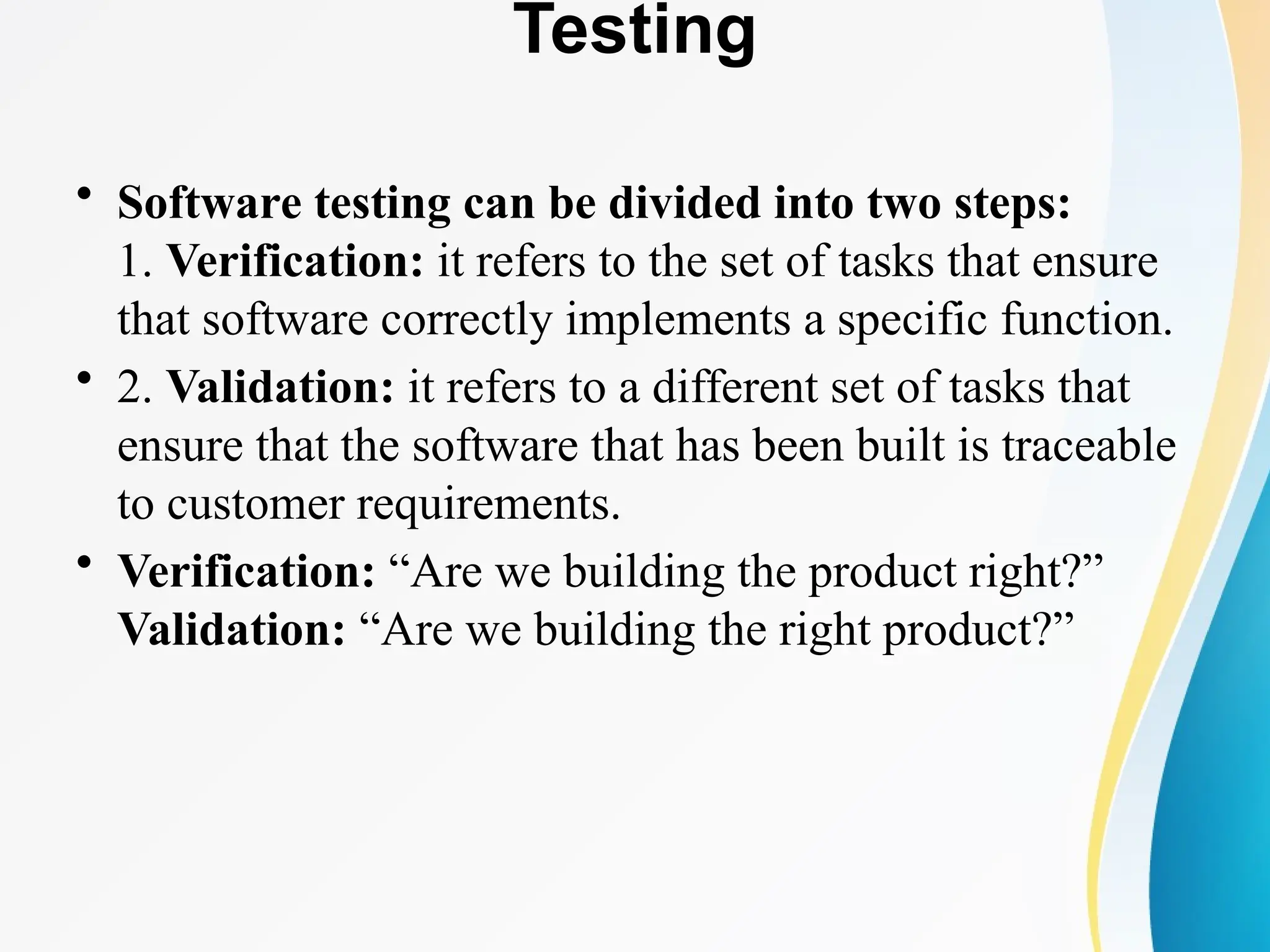 Testing

• Software testing can be divided into two steps:
1. Verification: it refers to the set of tasks that ensure that software correctly implements a specific function.

• 2. Validation: it refers to a different set of tasks that ensure that the software that has been built is traceable to customer requirements.

• Verification: “Are we building the product right?”
Validation: “Are we building the right product?”